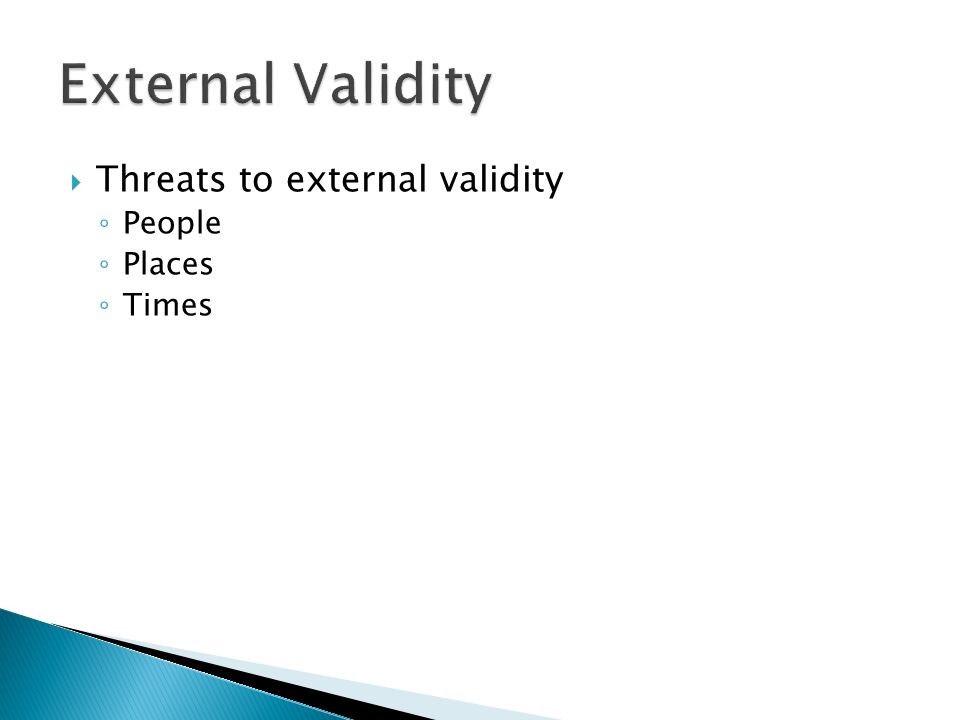 External Validity

Threats to external validity
People
Places
Times